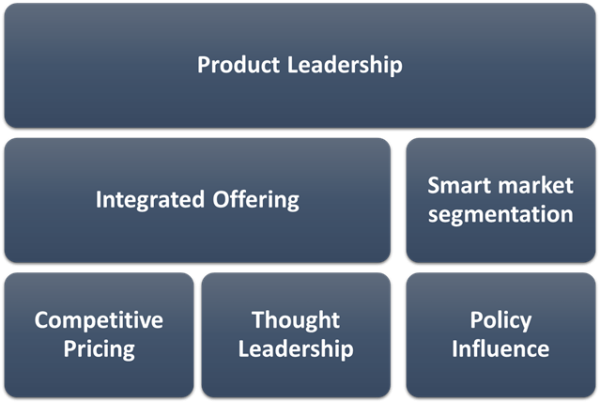 Product Leadership

Integrated Offering

Smart market segmentation

Competitive Pricing

Thought Leadership

Policy Influence